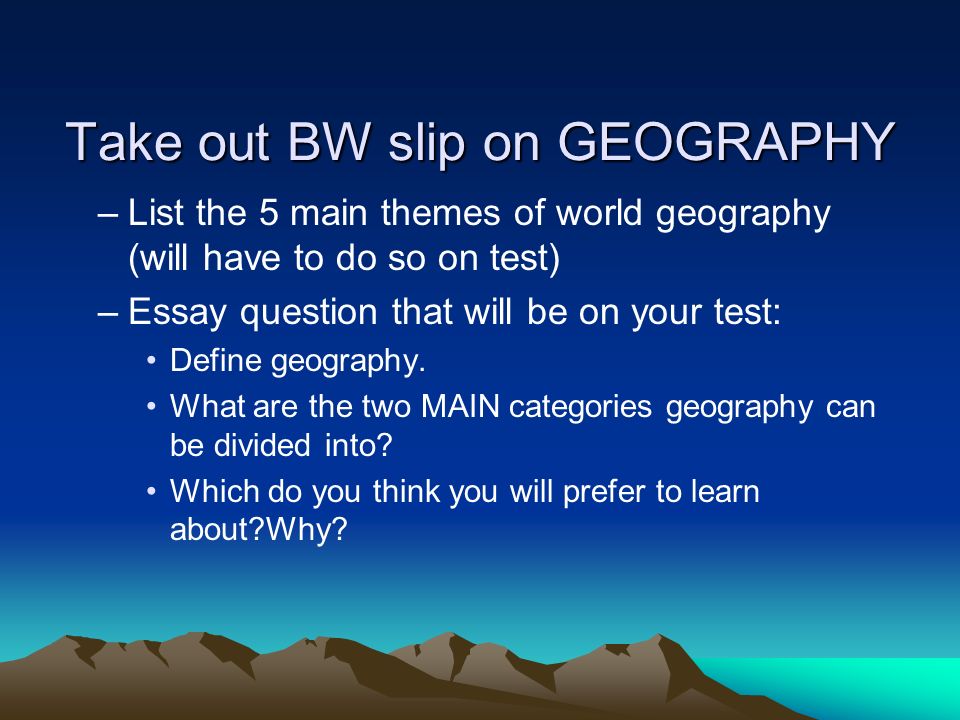 Take out BW slip on GEOGRAPHY

– List the 5 main themes of world geography (will have to do so on test)

– Essay question that will be on your test:

• Define geography.

• What are the two MAIN categories geography can be divided into?

• Which do you think you will prefer to learn about?Why?